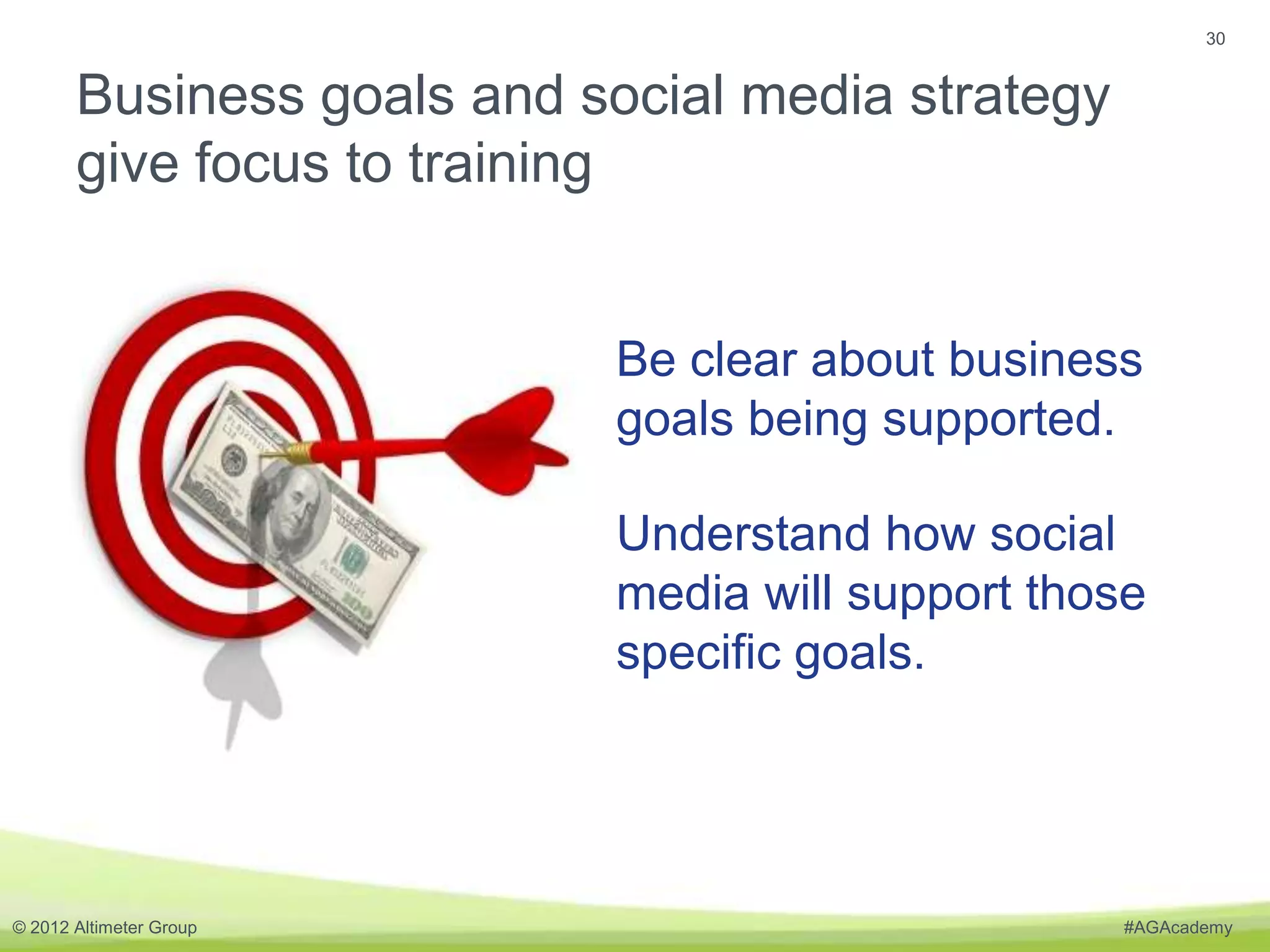 30

Business goals and social media strategy give focus to training

Be clear about business goals being supported.

Understand how social media will support those specific goals.

© 2012 Altimeter Group

#AGAcademy